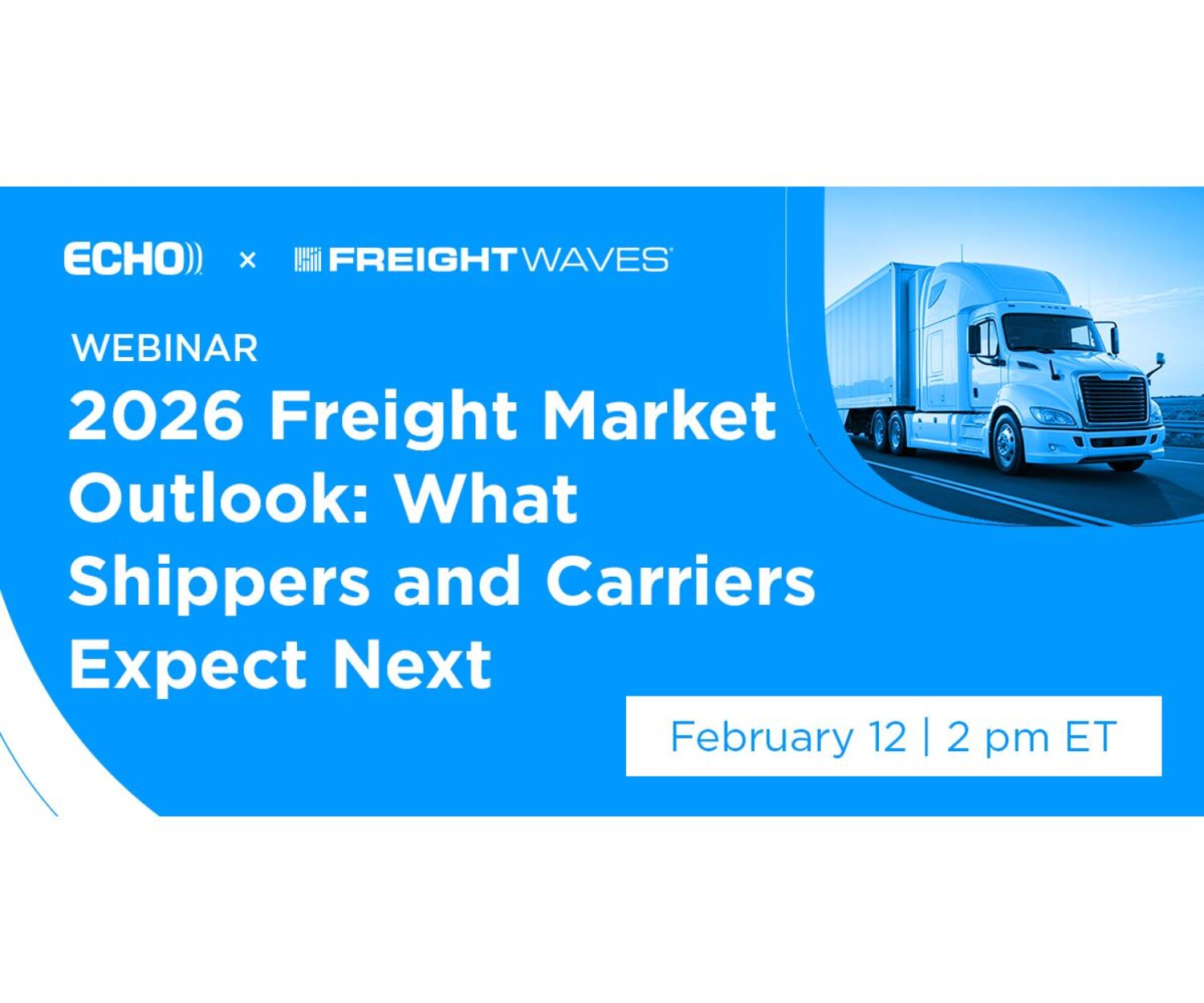 ECHO × FREIGHTWAVES

WEBINAR

2026 Freight Market Outlook: What Shippers and Carriers Expect Next

February 12 | 2 pm ET